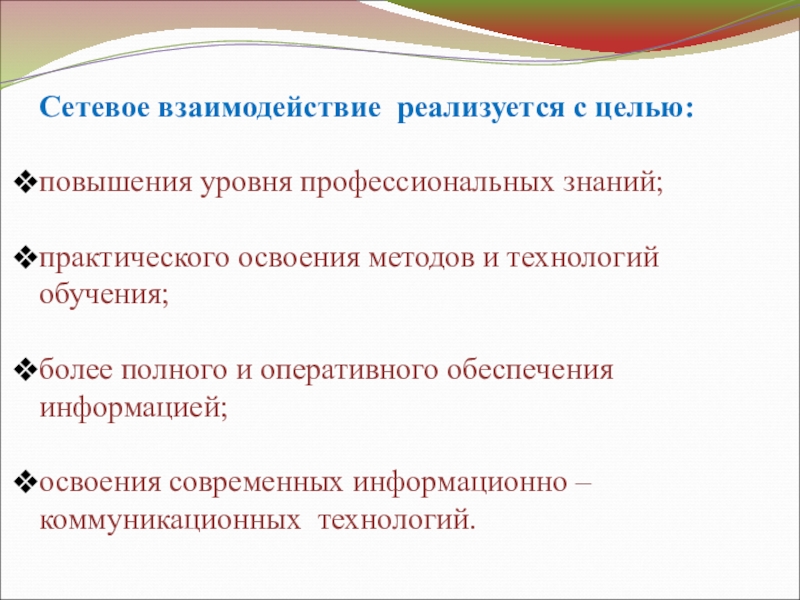 Сетевое взаимодействие реализуется с целью:

❖повышения уровня профессиональных знаний;

❖практического освоения методов и технологий обучения;

❖более полного и оперативного обеспечения информацией;

❖освоения современных информационно – коммуникационных технологий.